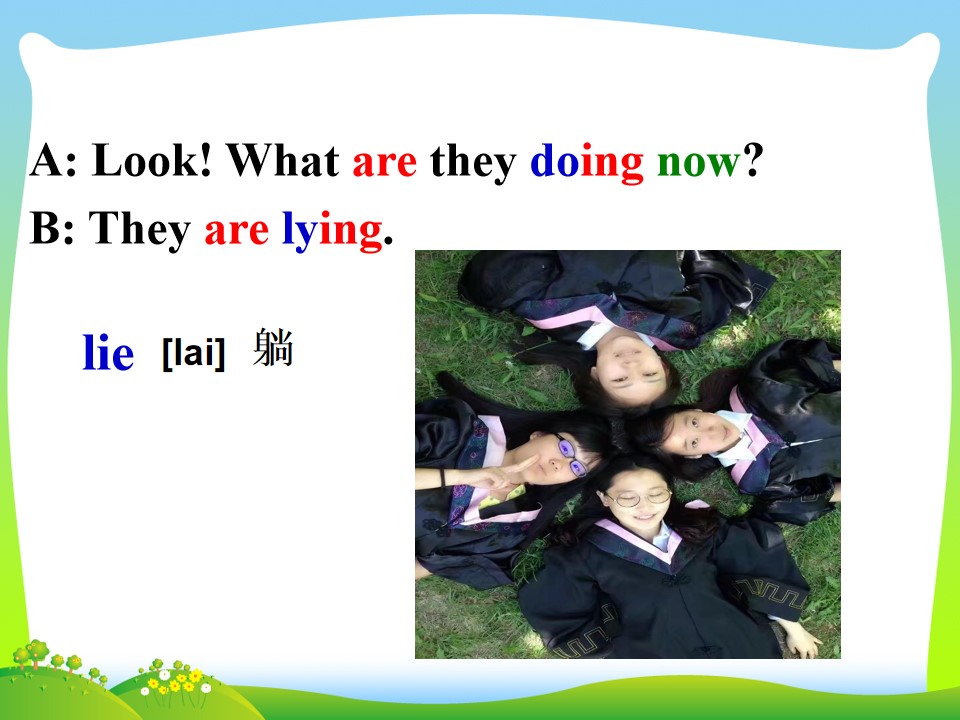 A: Look! What are they doing now?

B: They are lying.

lie [lai] 躺